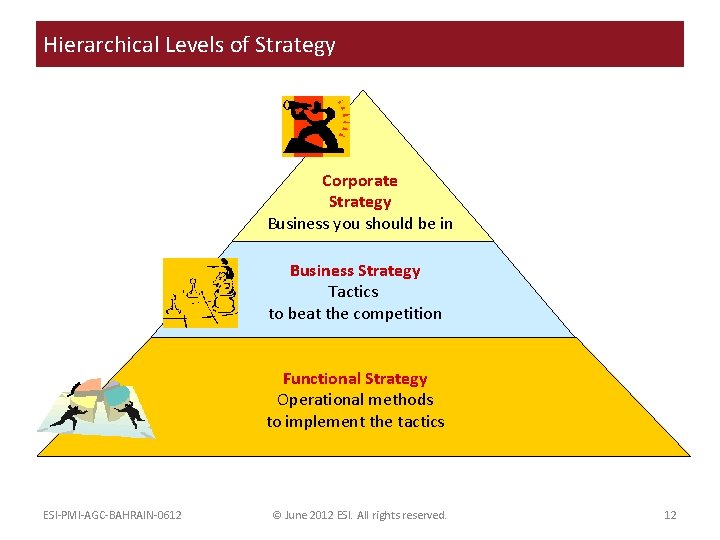 Hierarchical Levels of Strategy

Corporate Strategy
Business you should be in

Business Strategy
Tactics
to beat the competition

Functional Strategy
Operational methods
to implement the tactics

ESI-PMI-AGC-BAHRAIN-0612

© June 2012 ESI. All rights reserved.

12